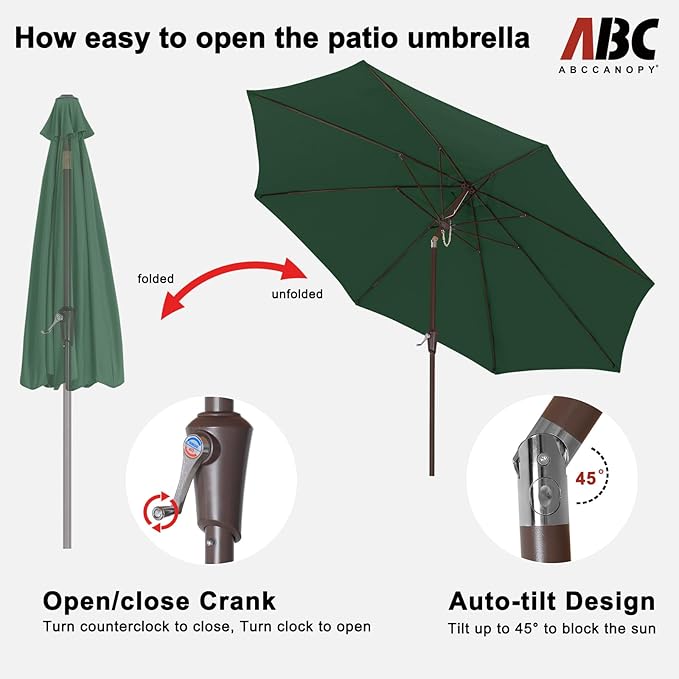 How easy to open the patio umbrella

ABC
ABCCANOPY®

folded

unfolded

45°

Open/close Crank
Turn counterclock to close, Turn clock to open

Auto-tilt Design
Tilt up to 45° to block the sun